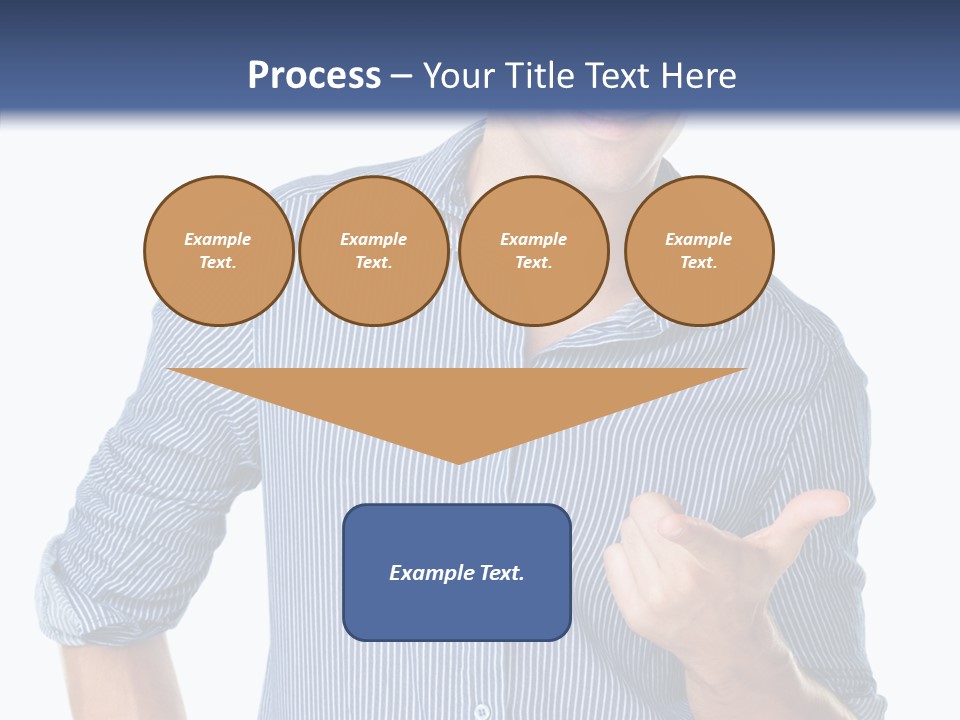 Process – Your Title Text Here

Example Text.

Example Text.

Example Text.

Example Text.

Example Text.